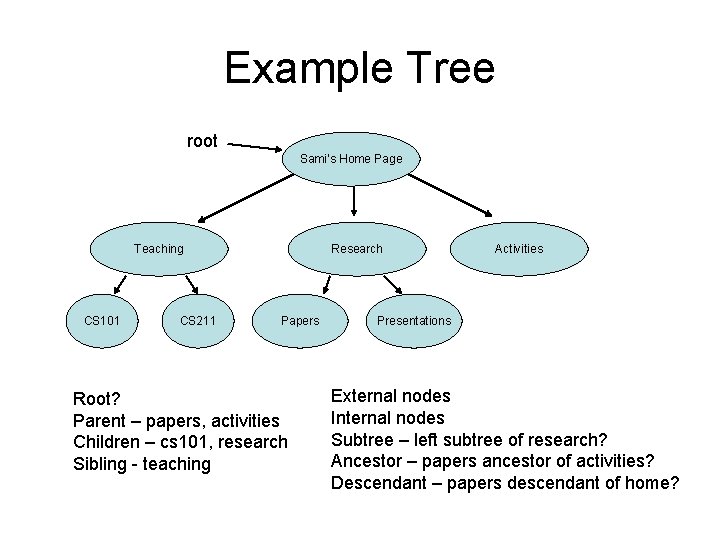 Example Tree

root

Sami's Home Page

Teaching

Research

Activities

CS101

CS211

Papers

Presentations

Root?
Parent – papers, activities
Children – cs101, research
Sibling - teaching

External nodes
Internal nodes
Subtree – left subtree of research?
Ancestor – papers ancestor of activities?
Descendant – papers descendant of home?